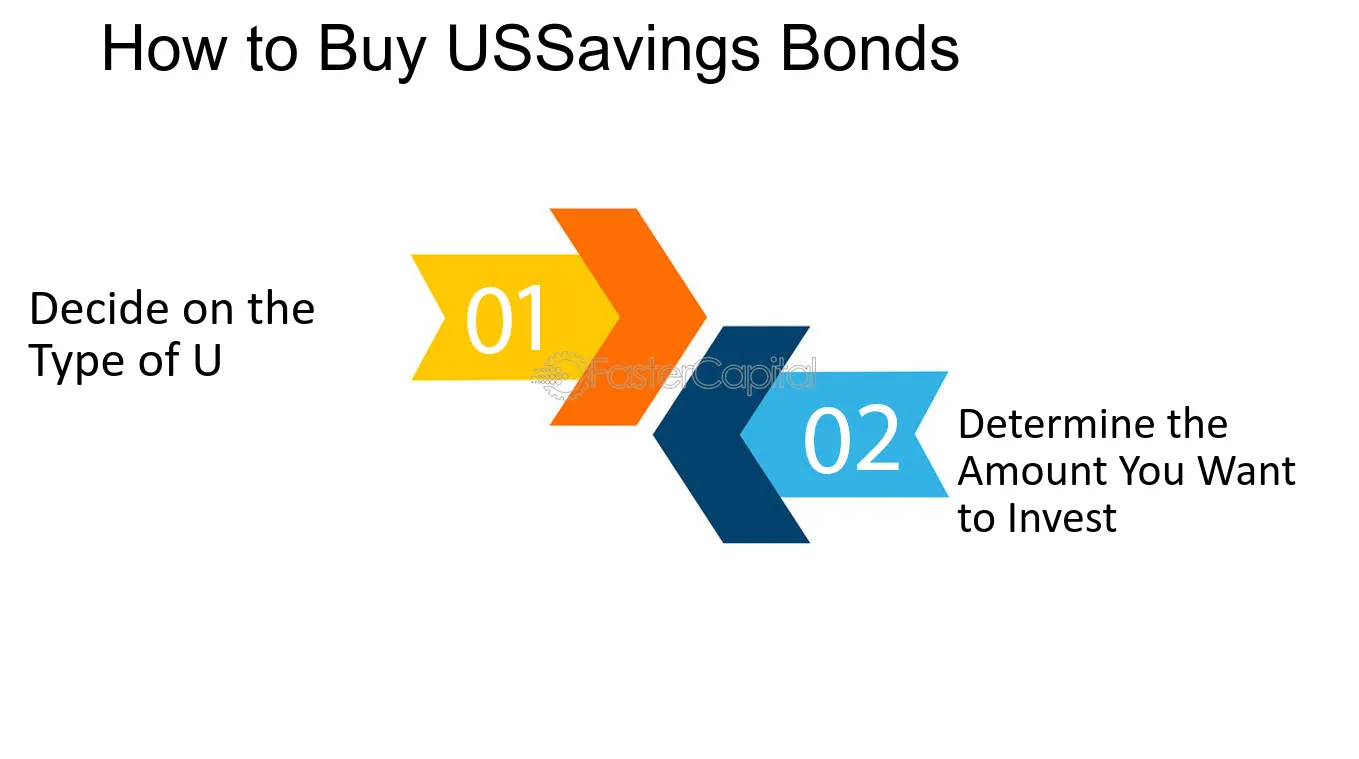 How to Buy USSavings Bonds

Decide on the Type of U

01

02

Determine the Amount You Want to Invest

FasterCapital